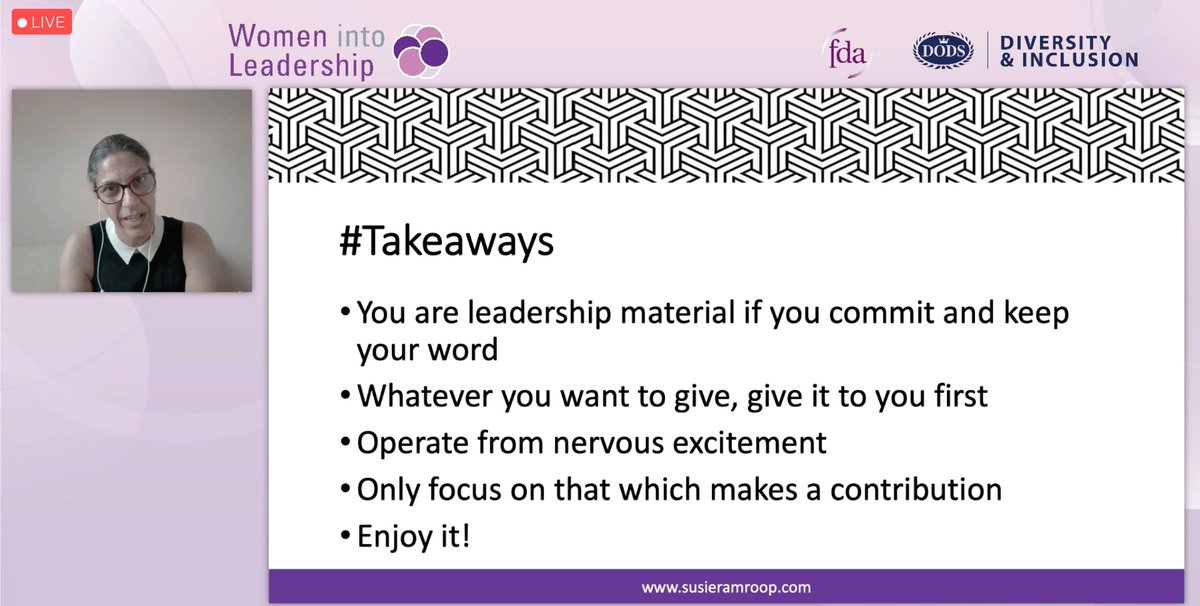 LIVE

Women into Leadership

fda

DODS

DIVERSITY & INCLUSION

#Takeaways

• You are leadership material if you commit and keep your word
• Whatever you want to give, give it to you first
• Operate from nervous excitement
• Only focus on that which makes a contribution
• Enjoy it!

www.susieramroop.com